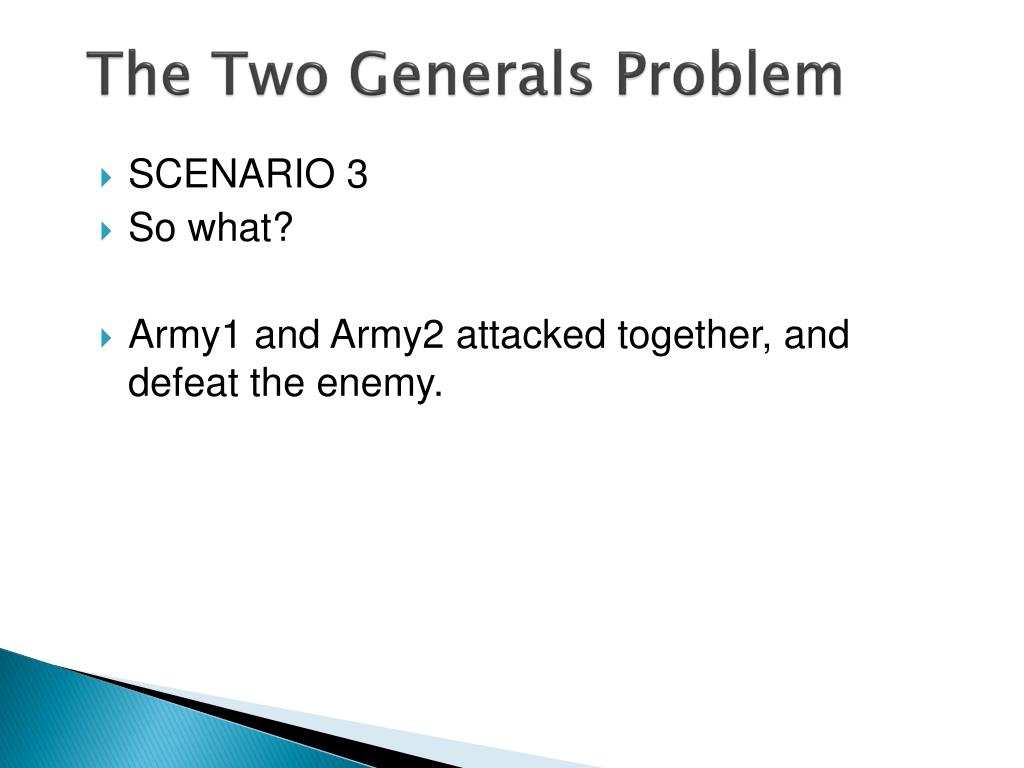 The Two Generals Problem

SCENARIO 3
So what?

Army1 and Army2 attacked together, and defeat the enemy.